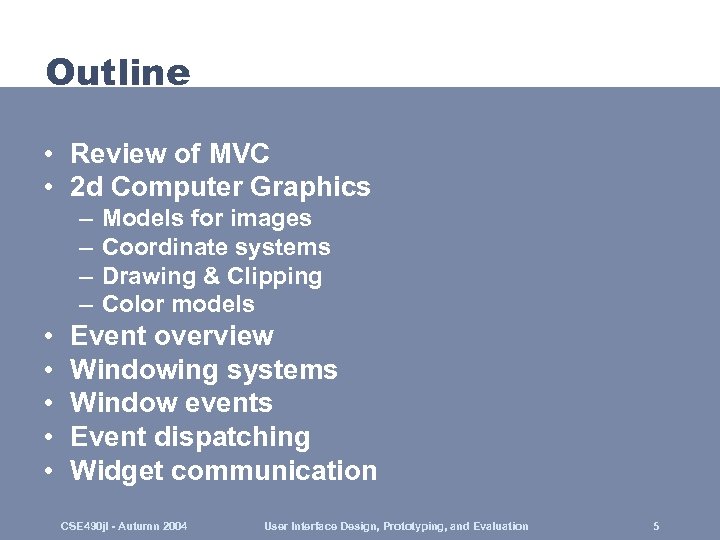 Outline

• Review of MVC
• 2d Computer Graphics
– Models for images
– Coordinate systems
– Drawing & Clipping
– Color models
• Event overview
• Windowing systems
• Window events
• Event dispatching
• Widget communication

CSE490jl - Autumn 2004 User Interface Design, Prototyping, and Evaluation 5